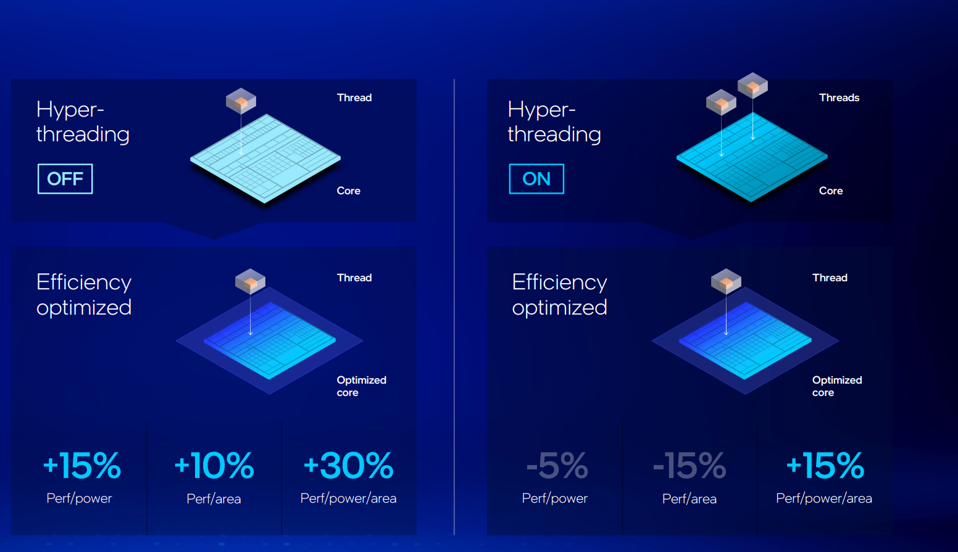 Hyper-threading

OFF

Thread

Core

Efficiency optimized

Thread

Optimized core

+15%
Perf/power

+10%
Perf/area

+30%
Perf/power/area

Hyper-threading

ON

Threads

Core

Efficiency optimized

Thread

Optimized core

-5%
Perf/power

-15%
Perf/area

+15%
Perf/power/area